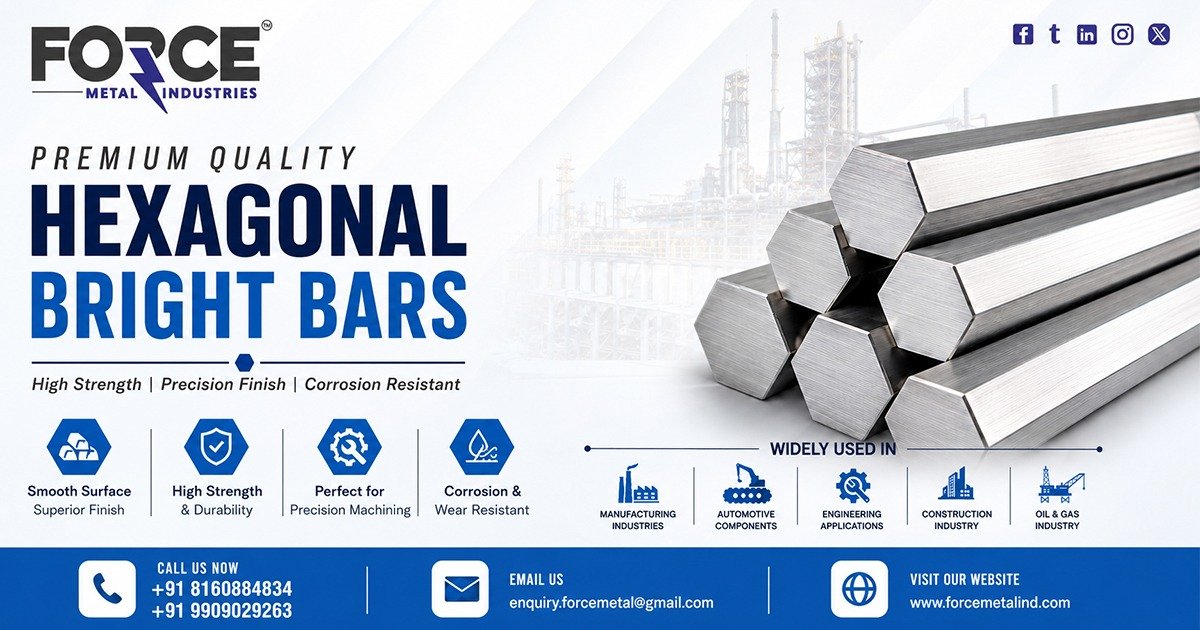 FORCE™
METAL INDUSTRIES

PREMIUM QUALITY
HEXAGONAL
BRIGHT BARS

High Strength | Precision Finish | Corrosion Resistant

Smooth Surface
Superior Finish

High Strength
& Durability

Perfect for
Precision Machining

Corrosion &
Wear Resistant

WIDELY USED IN

MANUFACTURING INDUSTRIES

AUTOMOTIVE COMPONENTS

ENGINEERING APPLICATIONS

CONSTRUCTION INDUSTRY

OIL & GAS INDUSTRY

CALL US NOW
+91 8160884834
+91 9909029263

EMAIL US
enquiry.forcemetal@gmail.com

VISIT OUR WEBSITE
www.forcemetalind.com